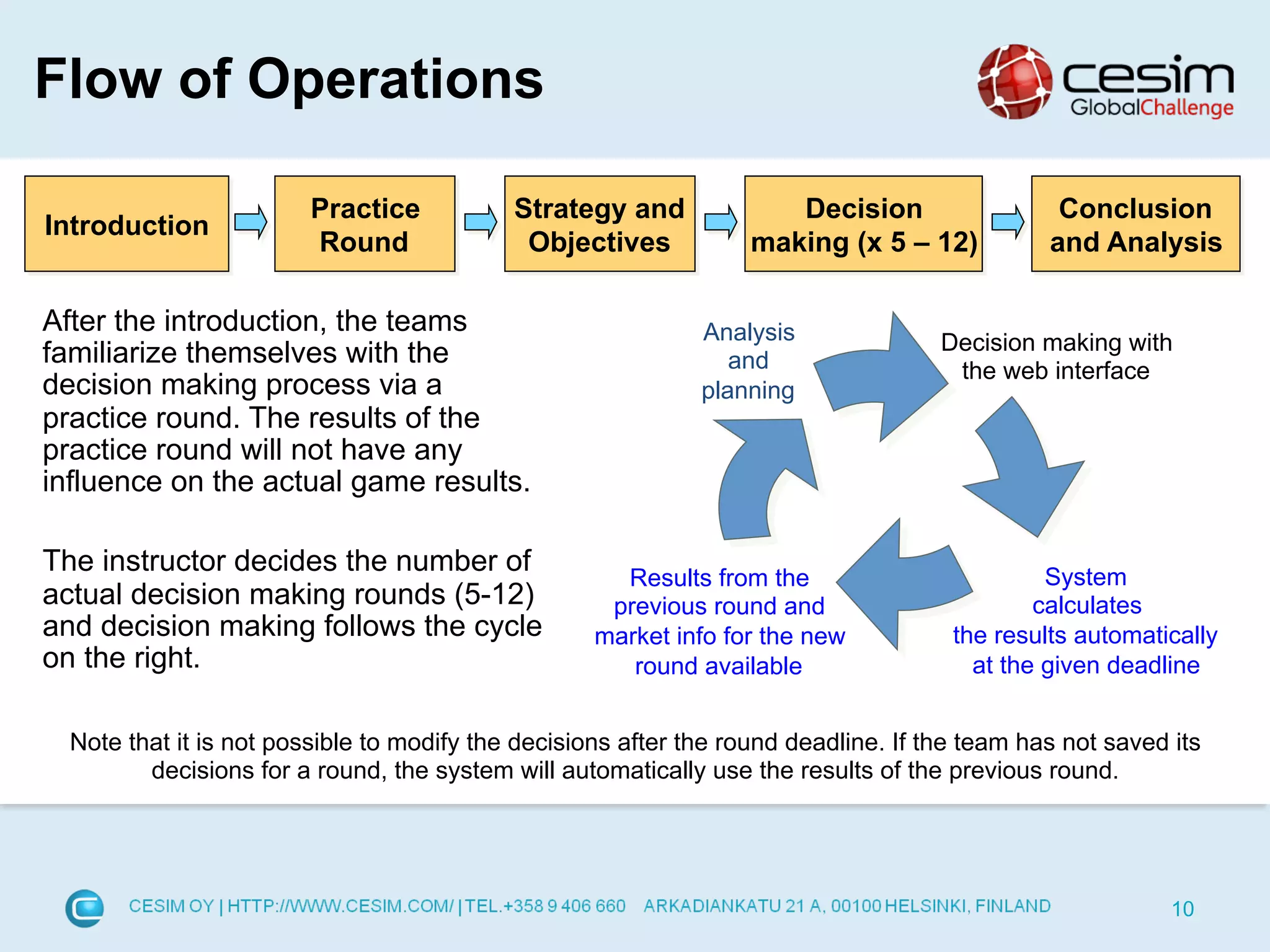 Flow of Operations

cesim GlobalChallenge

Introduction

Practice Round

Strategy and Objectives

Decision making (x 5 – 12)

Conclusion and Analysis

After the introduction, the teams familiarize themselves with the decision making process via a practice round. The results of the practice round will not have any influence on the actual game results.

The instructor decides the number of actual decision making rounds (5-12) and decision making follows the cycle on the right.

Analysis and planning

Decision making with the web interface

System calculates the results automatically at the given deadline

Results from the previous round and market info for the new round available

Note that it is not possible to modify the decisions after the round deadline. If the team has not saved its decisions for a round, the system will automatically use the results of the previous round.

CESIM OY | HTTP://WWW.CESIM.COM/ | TEL.+358 9 406 660 ARKADIANKATU 21 A, 00100 HELSINKI, FINLAND

10